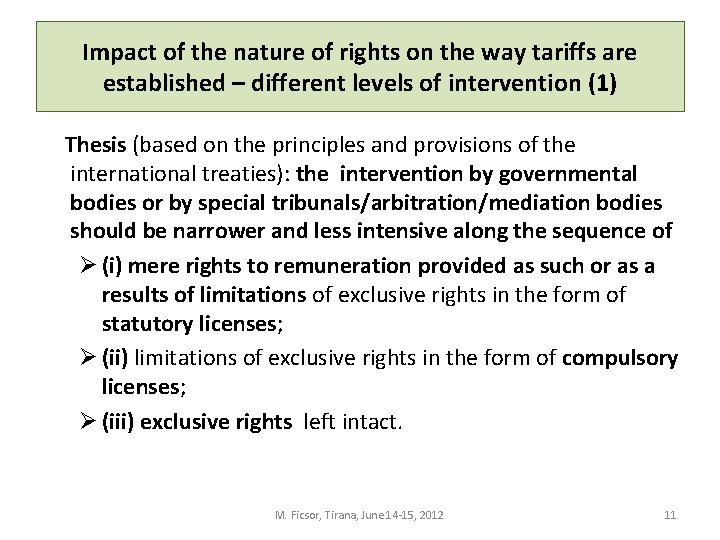 Impact of the nature of rights on the way tariffs are established – different levels of intervention (1)

Thesis (based on the principles and provisions of the international treaties): the intervention by governmental bodies or by special tribunals/arbitration/mediation bodies should be narrower and less intensive along the sequence of

➢ (i) mere rights to remuneration provided as such or as a results of limitations of exclusive rights in the form of statutory licenses;

➢ (ii) limitations of exclusive rights in the form of compulsory licenses;

➢ (iii) exclusive rights left intact.

M. Ficsor, Tirana, June14-15, 2012

11